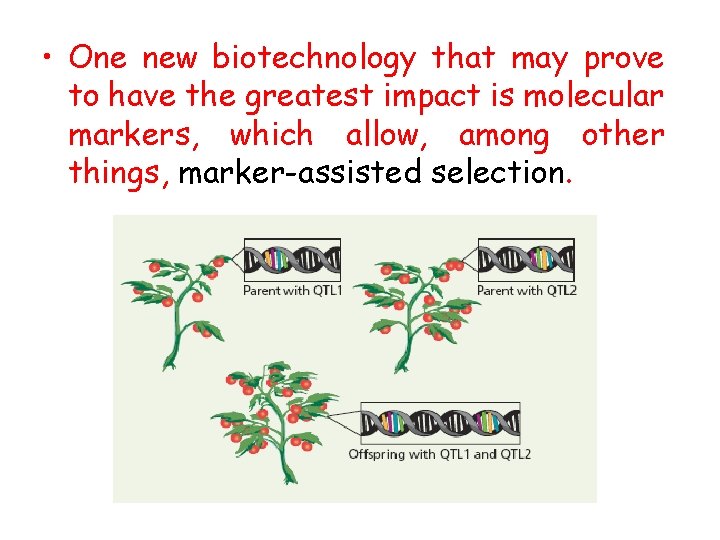 • One new biotechnology that may prove to have the greatest impact is molecular markers, which allow, among other things, marker-assisted selection.

Parent with QTL1

Parent with QTL2

Offspring with QTL1 and QTL2